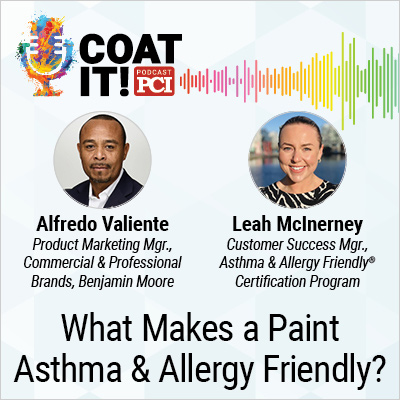 COAT IT! PODCAST PCI

Alfredo Valiente
Product Marketing Mgr., Commercial & Professional Brands, Benjamin Moore

Leah McInerney
Customer Success Mgr., Asthma & Allergy Friendly® Certification Program

What Makes a Paint Asthma & Allergy Friendly?